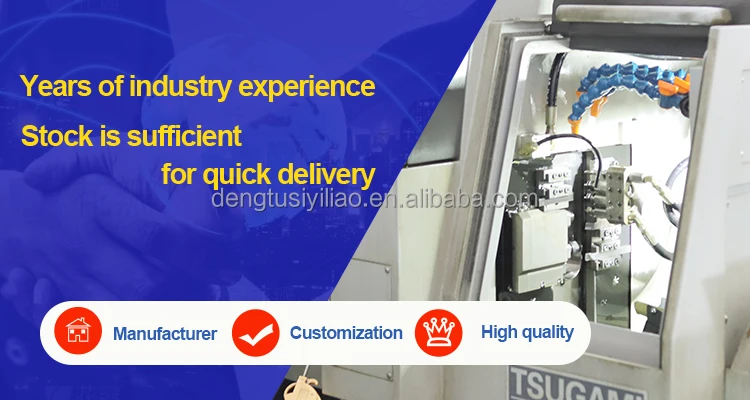 Years of industry experience

Stock is sufficient
for quick delivery

dengtusiyiliao.en.alibaba.com

Manufacturer Customization High quality

TSUGAMI